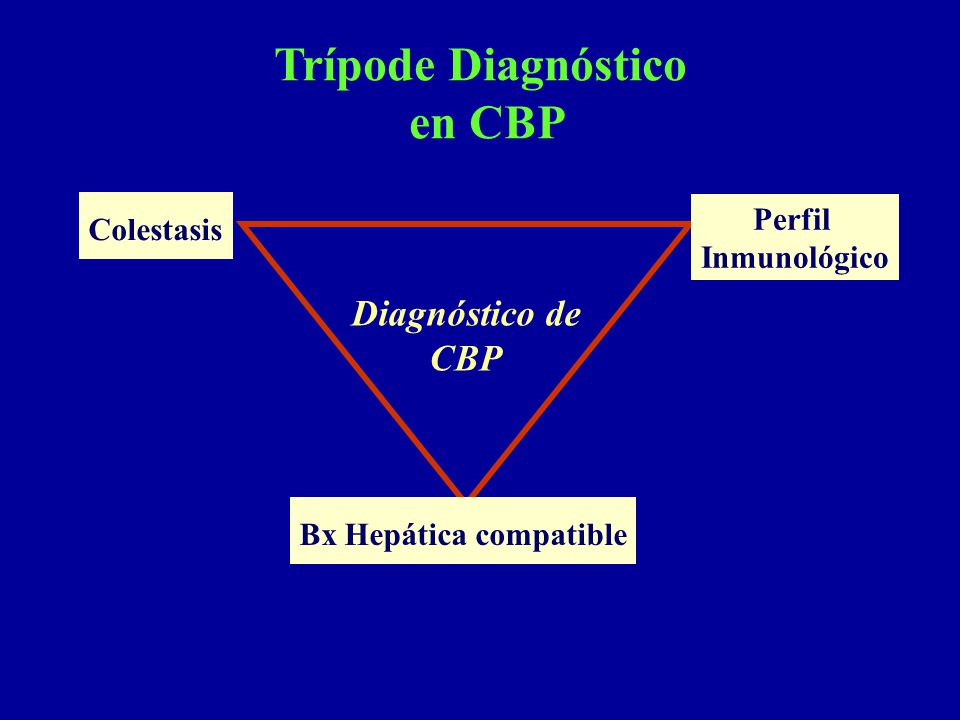 Trípode Diagnóstico
en CBP

Colestasis

Perfil
Inmunológico

Diagnóstico de
CBP

Bx Hepática compatible